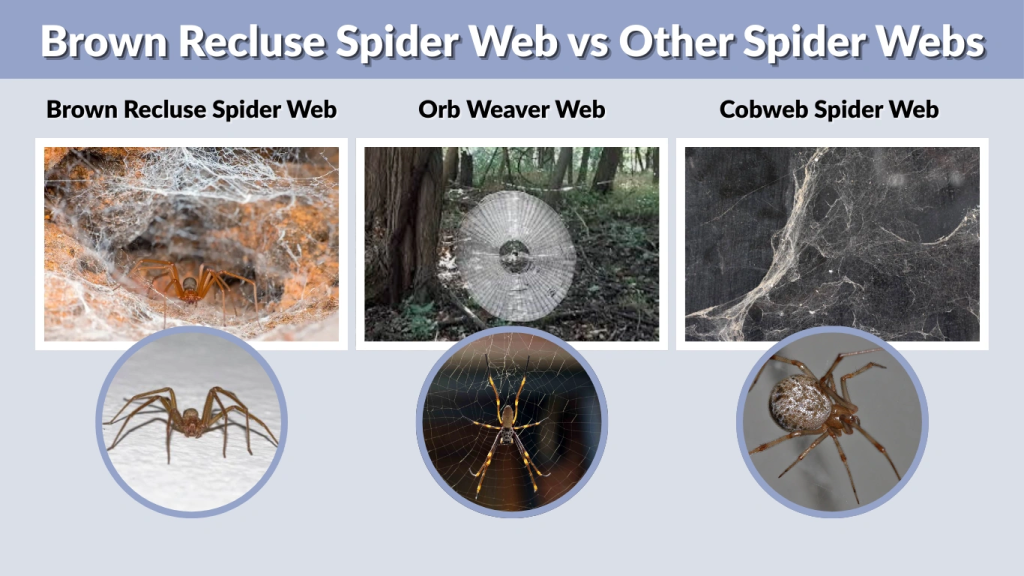 Brown Recluse Spider Web vs Other Spider Webs

Brown Recluse Spider Web

Orb Weaver Web

Cobweb Spider Web